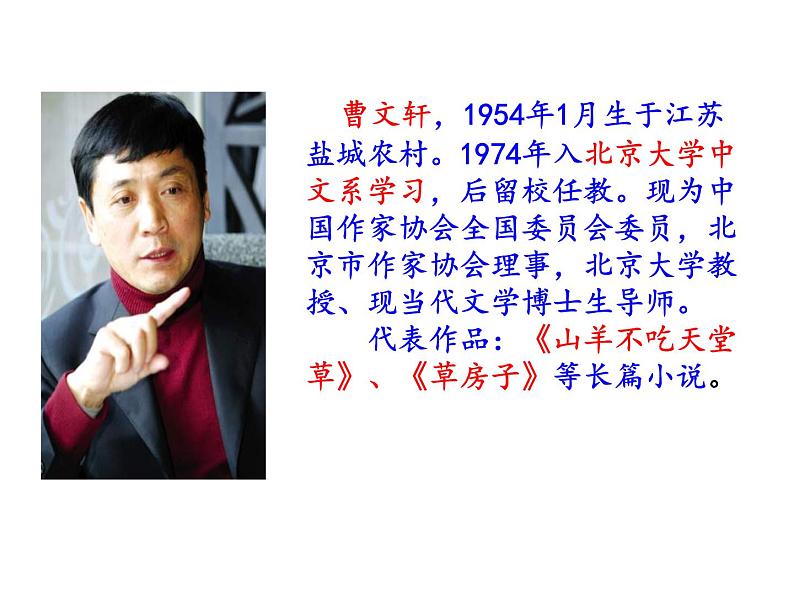 曹文轩，1954年1月生于江苏盐城农村。1974年入北京大学中文系学习，后留校任教。现为中国作家协会全国委员会委员，北京市作家协会理事，北京大学教授、现当代文学博士生导师。

代表作品：《山羊不吃天堂草》、《草房子》等长篇小说。